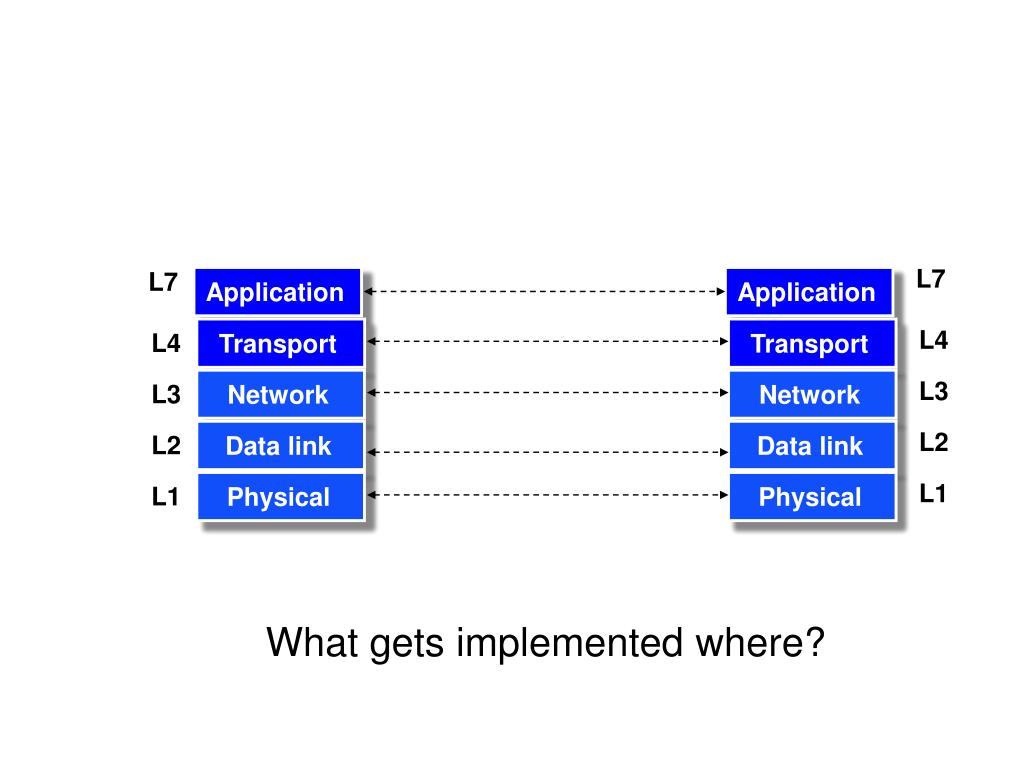 L7 Application
L4 Transport
L3 Network
L2 Data link
L1 Physical

Application L7
Transport L4
Network L3
Data link L2
Physical L1

What gets implemented where?